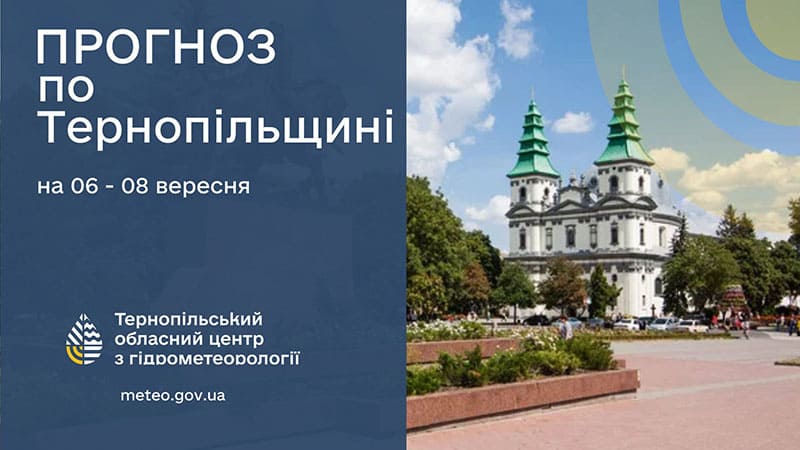 ПРОГНОЗ
по
Тернопільщині

на 06 - 08 вересня

Тернопільський
обласний центр
з гідрометеорології

meteo.gov.ua